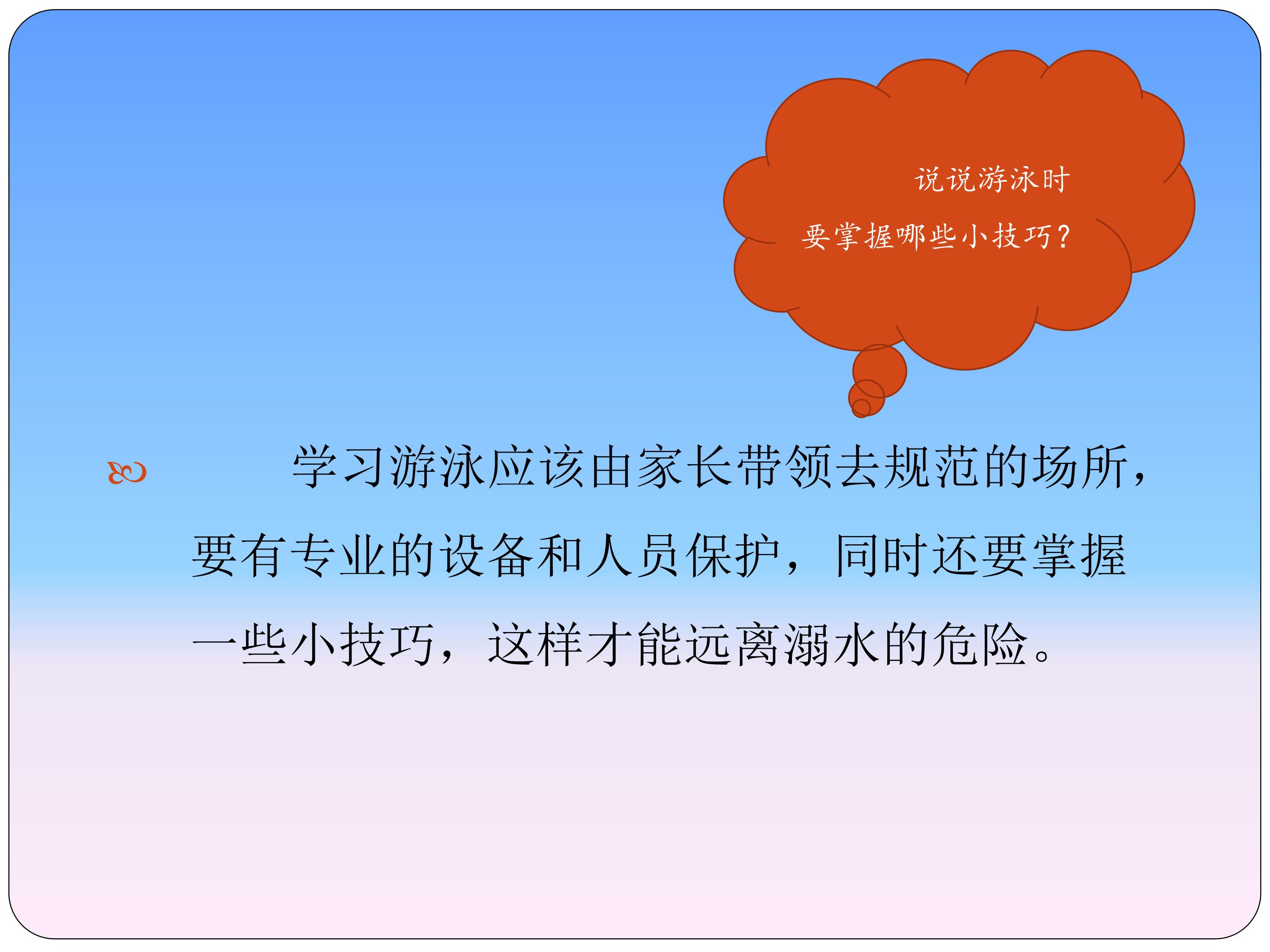 说说游泳时
要掌握哪些小技巧？

学习游泳应该由家长带领去规范的场所，要有专业的设备和人员保护，同时还要掌握一些小技巧，这样才能远离溺水的危险。